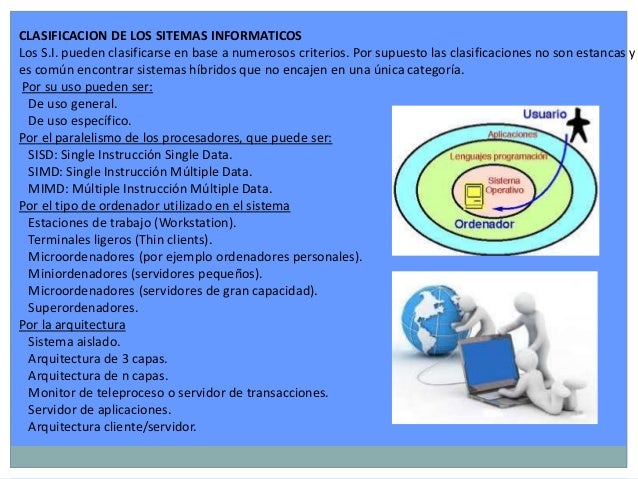 CLASIFICACION DE LOS SITEMAS INFORMATICOS
Los S.I. pueden clasificarse en base a numerosos criterios. Por supuesto las clasificaciones no son estancas y es común encontrar sistemas híbridos que no encajen en una única categoría.

Por su uso pueden ser:
De uso general.
De uso específico.
Por el paralelismo de los procesadores, que puede ser:
SISD: Single Instrucción Single Data.
SIMD: Single Instrucción Múltiple Data.
MIMD: Múltiple Instrucción Múltiple Data.
Por el tipo de ordenador utilizado en el sistema
Estaciones de trabajo (Workstation).
Terminales ligeros (Thin clients).
Microordenadores (por ejemplo ordenadores personales).
Miniordenadores (servidores pequeños).
Microordenadores (servidores de gran capacidad).
Superordenadores.
Por la arquitectura
Sistema aislado.
Arquitectura de 3 capas.
Arquitectura de n capas.
Monitor de teleproceso o servidor de transacciones.
Servidor de aplicaciones.
Arquitectura cliente/servidor.

Usuario
Aplicaciones
Lenguajes programación
Sistema Operativo
Ordenador